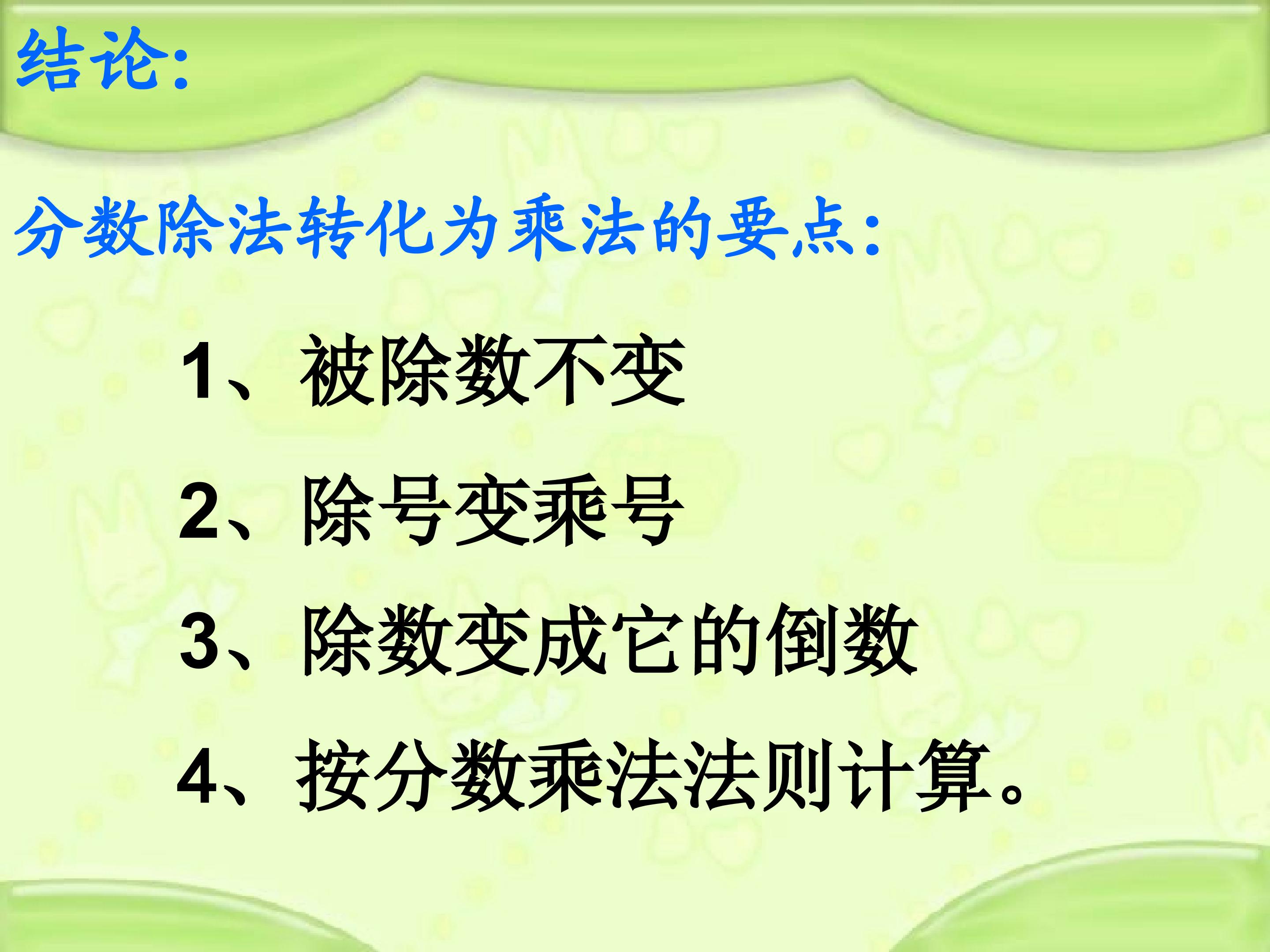 结论:

分数除法转化为乘法的要点:

1、被除数不变

2、除号变乘号

3、除数变成它的倒数

4、按分数乘法法则计算。